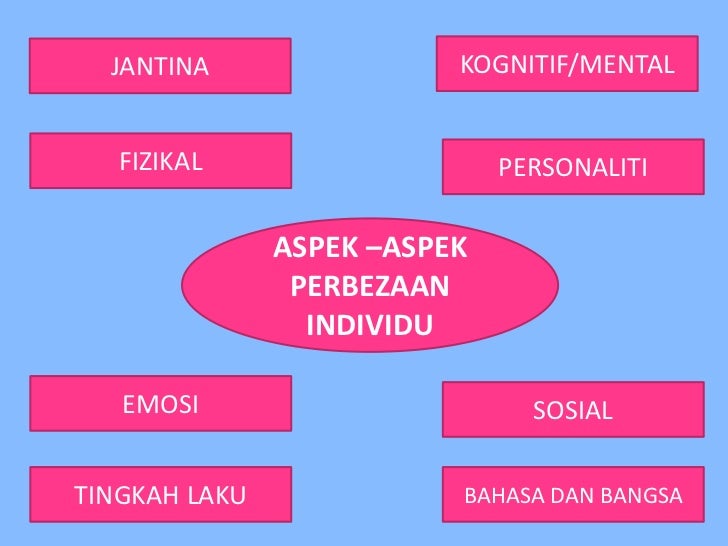 JANTINA

KOGNITIF/MENTAL

FIZIKAL

PERSONALITI

ASPEK –ASPEK PERBEZAAN INDIVIDU

EMOSI

SOSIAL

TINGKAH LAKU

BAHASA DAN BANGSA